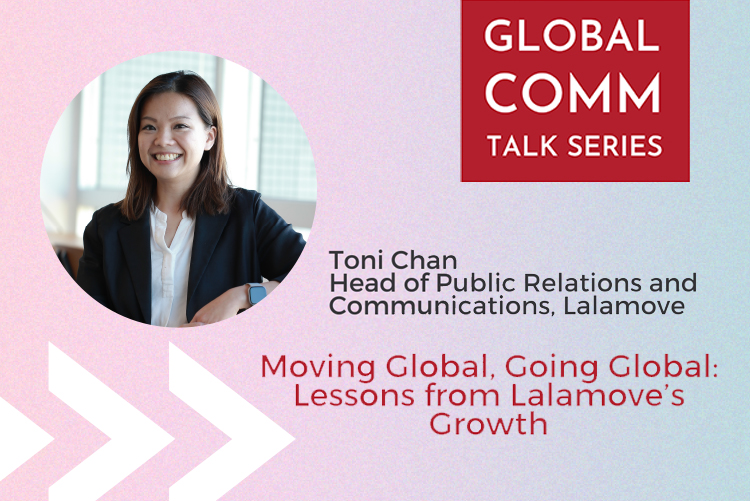 GLOBAL COMM TALK SERIES

Toni Chan
Head of Public Relations and Communications, Lalamove

Moving Global, Going Global: Lessons from Lalamove's Growth